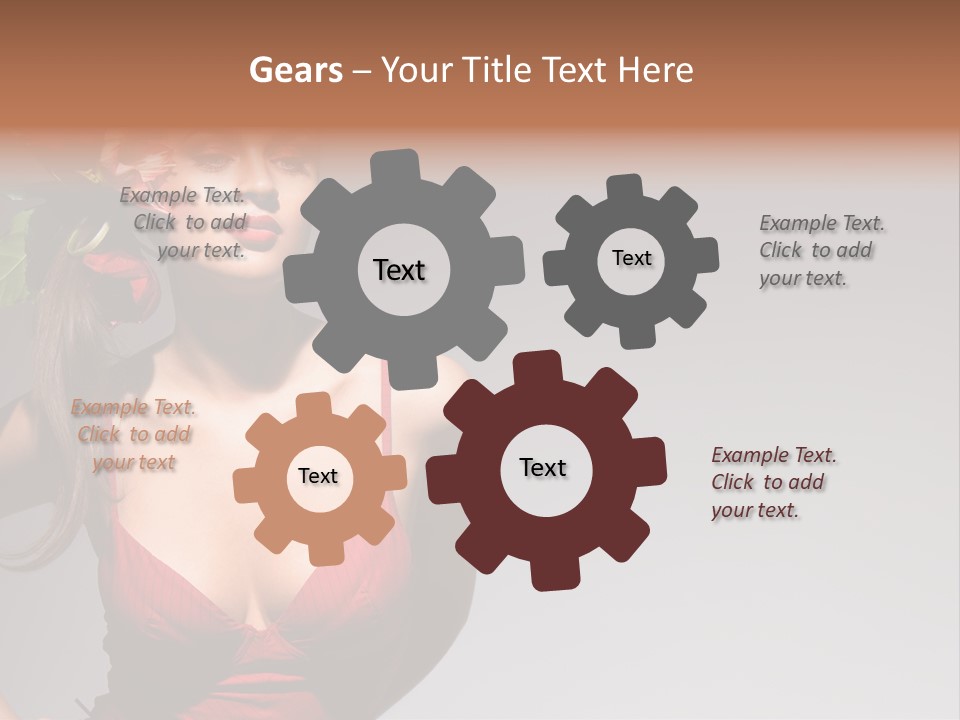 Gears – Your Title Text Here

Example Text. Click to add your text.

Text

Text

Example Text. Click to add your text.

Example Text. Click to add your text

Text

Text

Example Text. Click to add your text.